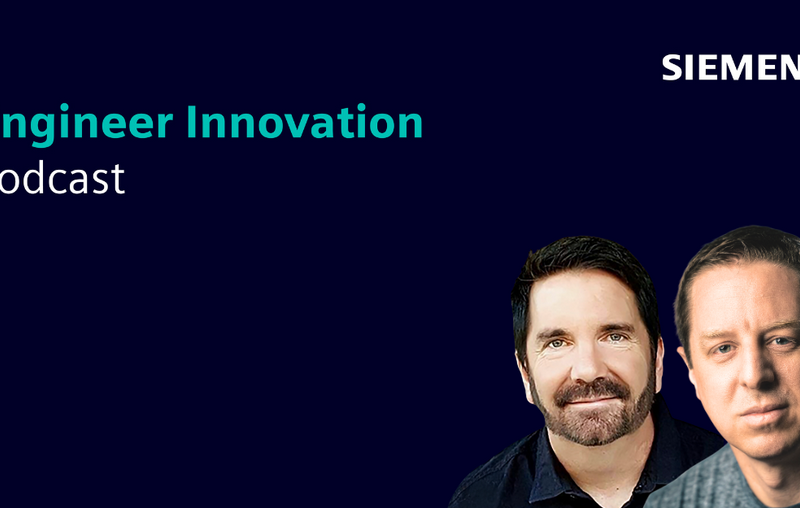 SIEMEN

ngineer Innovation
odcast